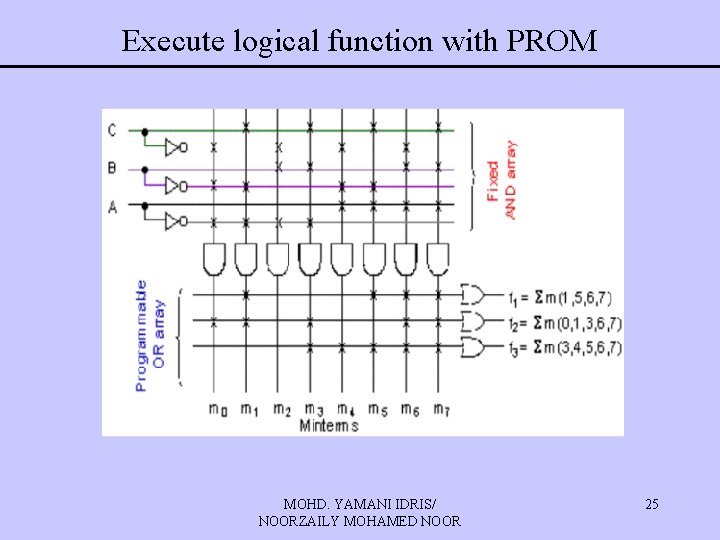 Execute logical function with PROM

C

B

A

Fixed AND array

Programmable OR array

$f_1 = \Sigma m(1,5,6,7)$

$f_2 = \Sigma m(0,1,3,6,7)$

$f_3 = \Sigma m(3,4,5,6,7)$

$m_0$ $m_1$ $m_2$ $m_3$ $m_4$ $m_5$ $m_6$ $m_7$

Minterms

MOHD. YAMANI IDRIS/ NOORZAILY MOHAMED NOOR

25